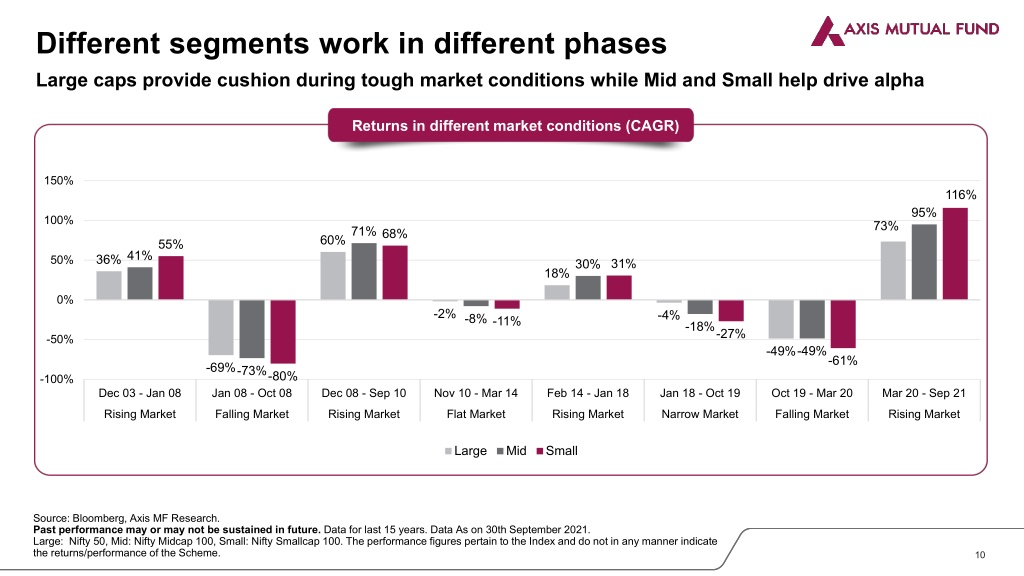 AXIS MUTUAL FUND

Different segments work in different phases

Large caps provide cushion during tough market conditions while Mid and Small help drive alpha

Returns in different market conditions (CAGR)

150%
100%
50%
0%
-50%
-100%

36% 41% 55%
-69% -73% -80%
60% 71% 68%
-2% -8% -11%
18% 30% 31%
-4% -18% -27%
-49% -49% -61%
73% 95% 116%

| Dec 03 - Jan 08 | Jan 08 - Oct 08 | Dec 08 - Sep 10 | Nov 10 - Mar 14 | Feb 14 - Jan 18 | Jan 18 - Oct 19 | Oct 19 - Mar 20 | Mar 20 - Sep 21 |
|---|---|---|---|---|---|---|---|
| Rising Market | Falling Market | Rising Market | Flat Market | Rising Market | Narrow Market | Falling Market | Rising Market |

Large Mid Small

Source: Bloomberg, Axis MF Research.
Past performance may or may not be sustained in future. Data for last 15 years. Data As on 30th September 2021.
Large: Nifty 50, Mid: Nifty Midcap 100, Small: Nifty Smallcap 100. The performance figures pertain to the Index and do not in any manner indicate the returns/performance of the Scheme.

10